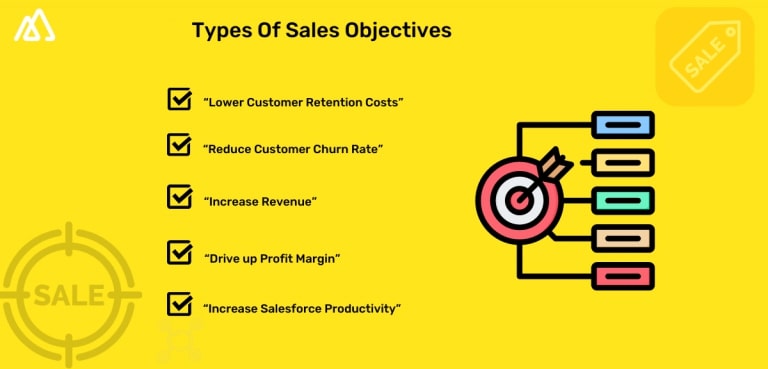 Types Of Sales Objectives

SALE

"Lower Customer Retention Costs"

"Reduce Customer Churn Rate"

"Increase Revenue"

"Drive up Profit Margin"

"Increase Salesforce Productivity"

SALE